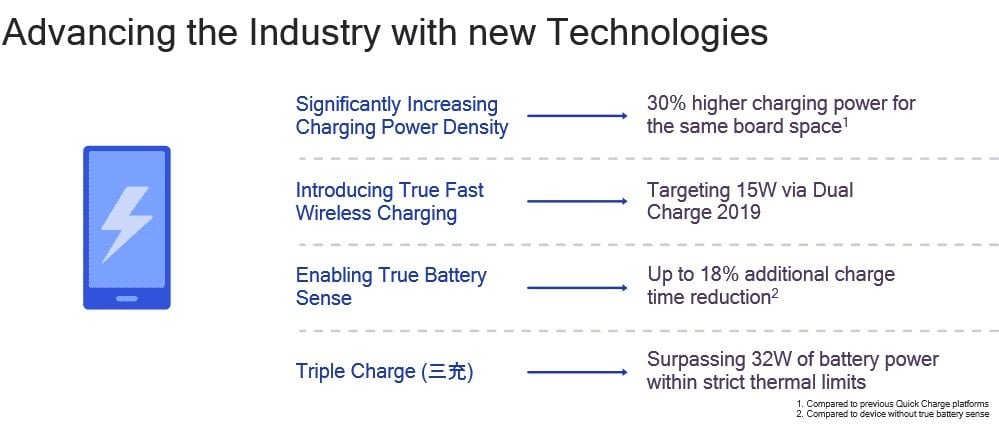 Advancing the Industry with new Technologies

Significantly Increasing Charging Power Density

30% higher charging power for the same board space$^1$

Introducing True Fast Wireless Charging

Targeting 15W via Dual Charge 2019

Enabling True Battery Sense

Up to 18% additional charge time reduction$^2$

Triple Charge (三充)

Surpassing 32W of battery power within strict thermal limits

1. Compared to previous Quick Charge platforms
2. Compared to device without true battery sense